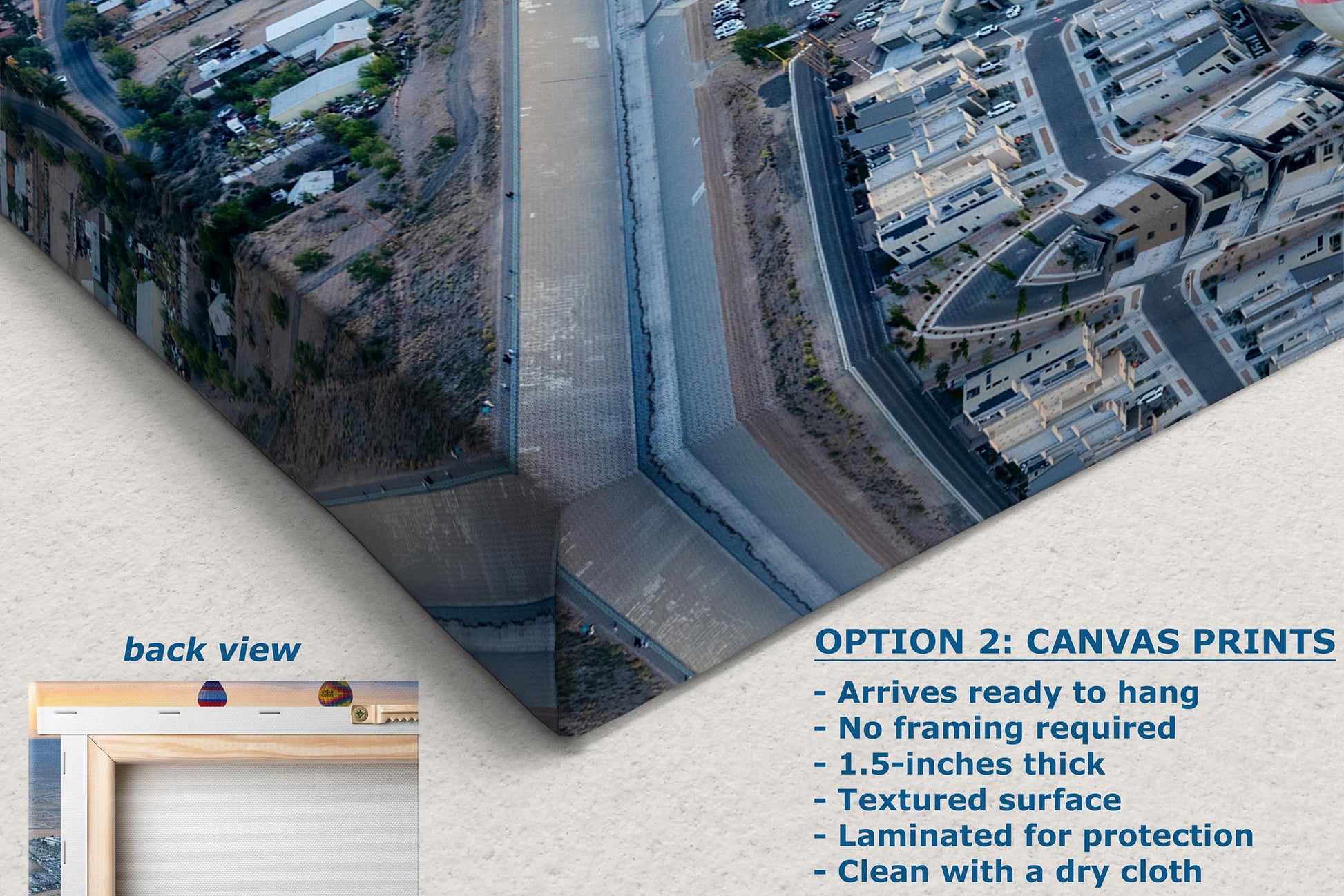 back view

OPTION 2: CANVAS PRINTS

- Arrives ready to hang
- No framing required
- 1.5-inches thick
- Textured surface
- Laminated for protection
- Clean with a dry cloth